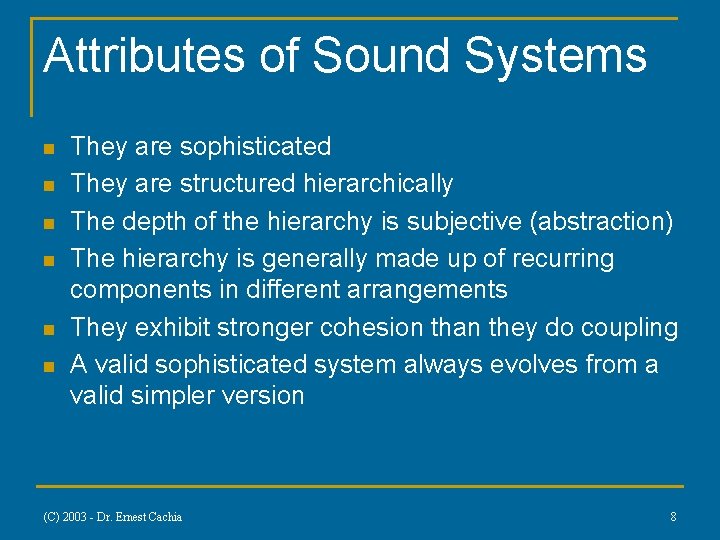 Attributes of Sound Systems

- They are sophisticated
- They are structured hierarchically
- The depth of the hierarchy is subjective (abstraction)
- The hierarchy is generally made up of recurring components in different arrangements
- They exhibit stronger cohesion than they do coupling
- A valid sophisticated system always evolves from a valid simpler version

(C) 2003 - Dr. Ernest Cachia

8